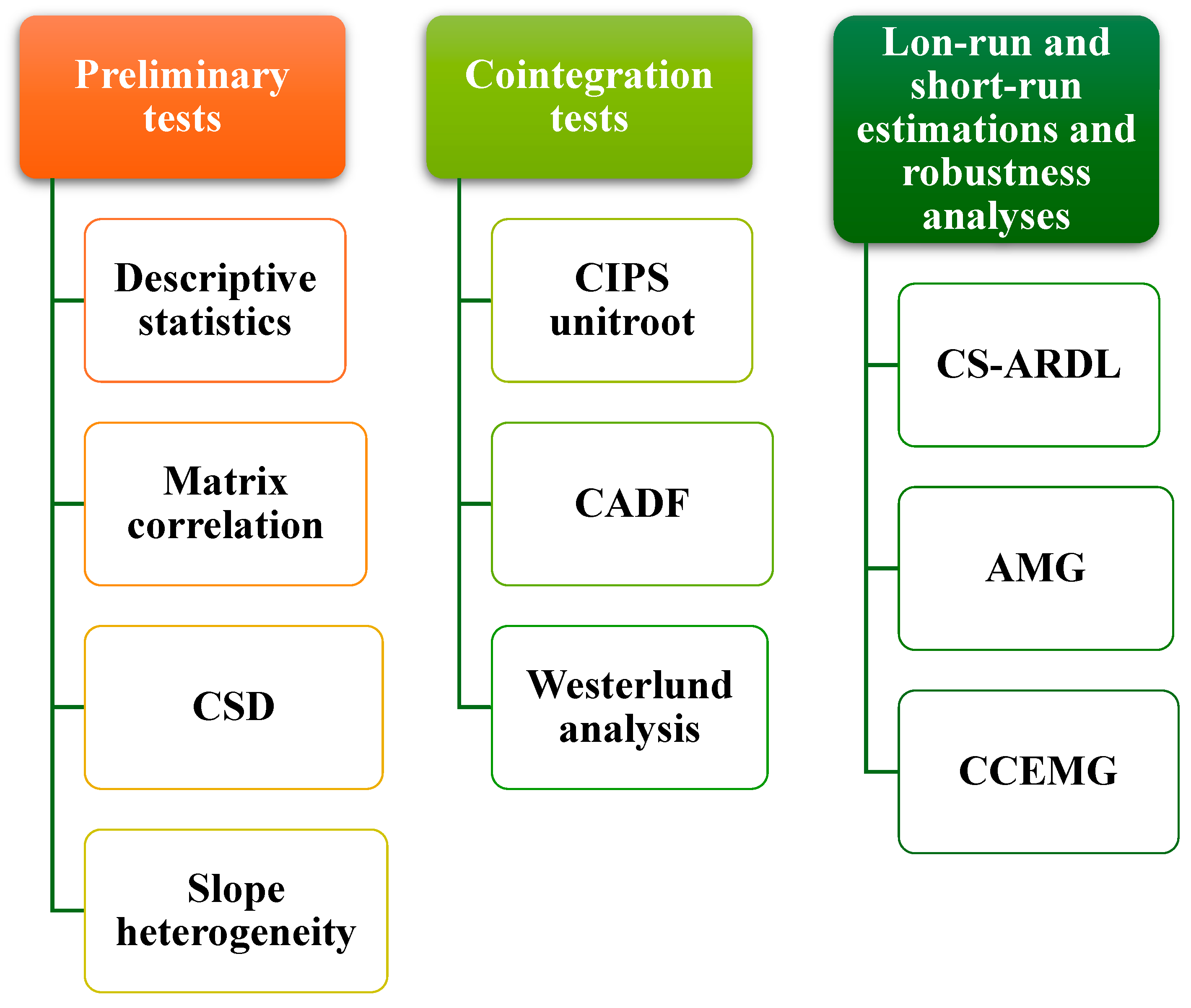 Preliminary tests

Descriptive statistics

Matrix correlation

CSD

Slope heterogeneity

Cointegration tests

CIPS unitroot

CADF

Westerlund analysis

Lon-run and short-run estimations and robustness analyses

CS-ARDL

AMG

CCEMG